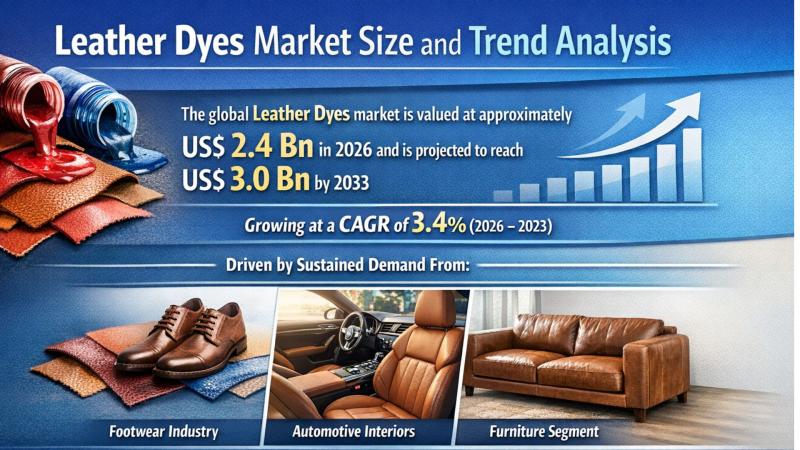 Leather Dyes Market Size and Trend Analysis

The global Leather Dyes market is valued at approximately US$ 2.4 Bn in 2026 and is projected to reach US$ 3.0 Bn by 2033

Growing at a CAGR of 3.4% (2026 – 2023)

Driven by Sustained Demand From:

Footwear Industry

Automotive Interiors

Furniture Segment